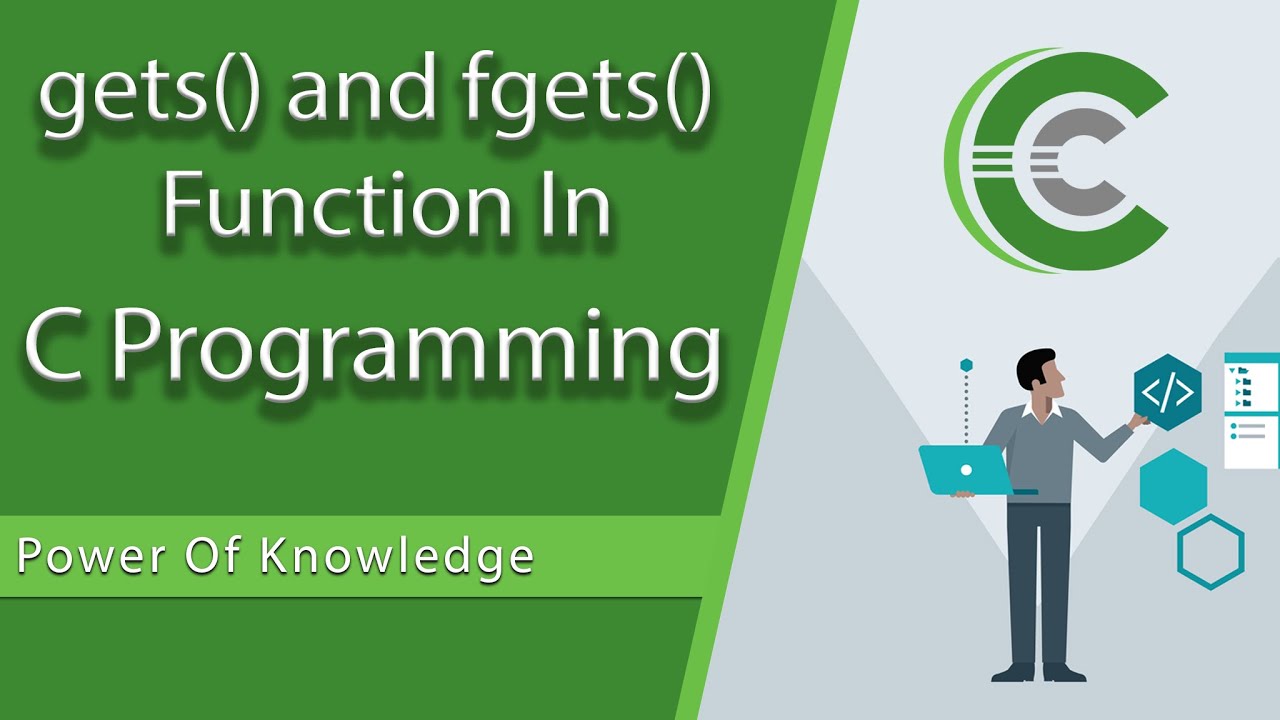 gets() and fgets() Function In C Programming

Power Of Knowledge

C

</>